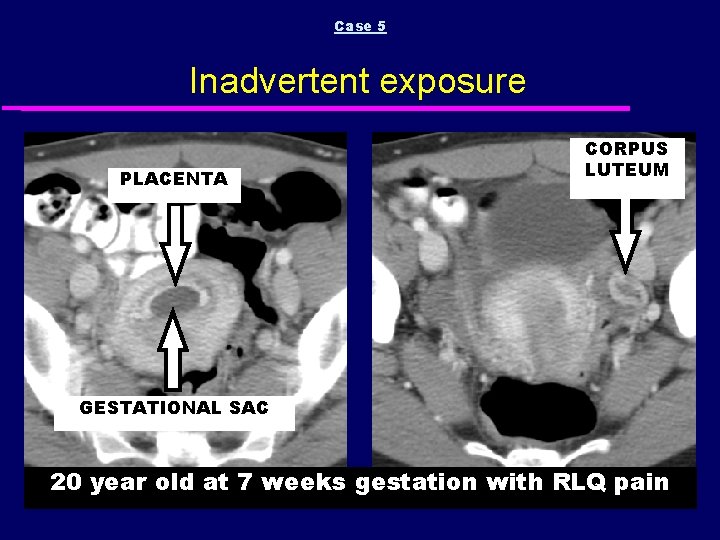 Case 5

Inadvertent exposure

PLACENTA

GESTATIONAL SAC

CORPUS LUTEUM

20 year old at 7 weeks gestation with RLQ pain